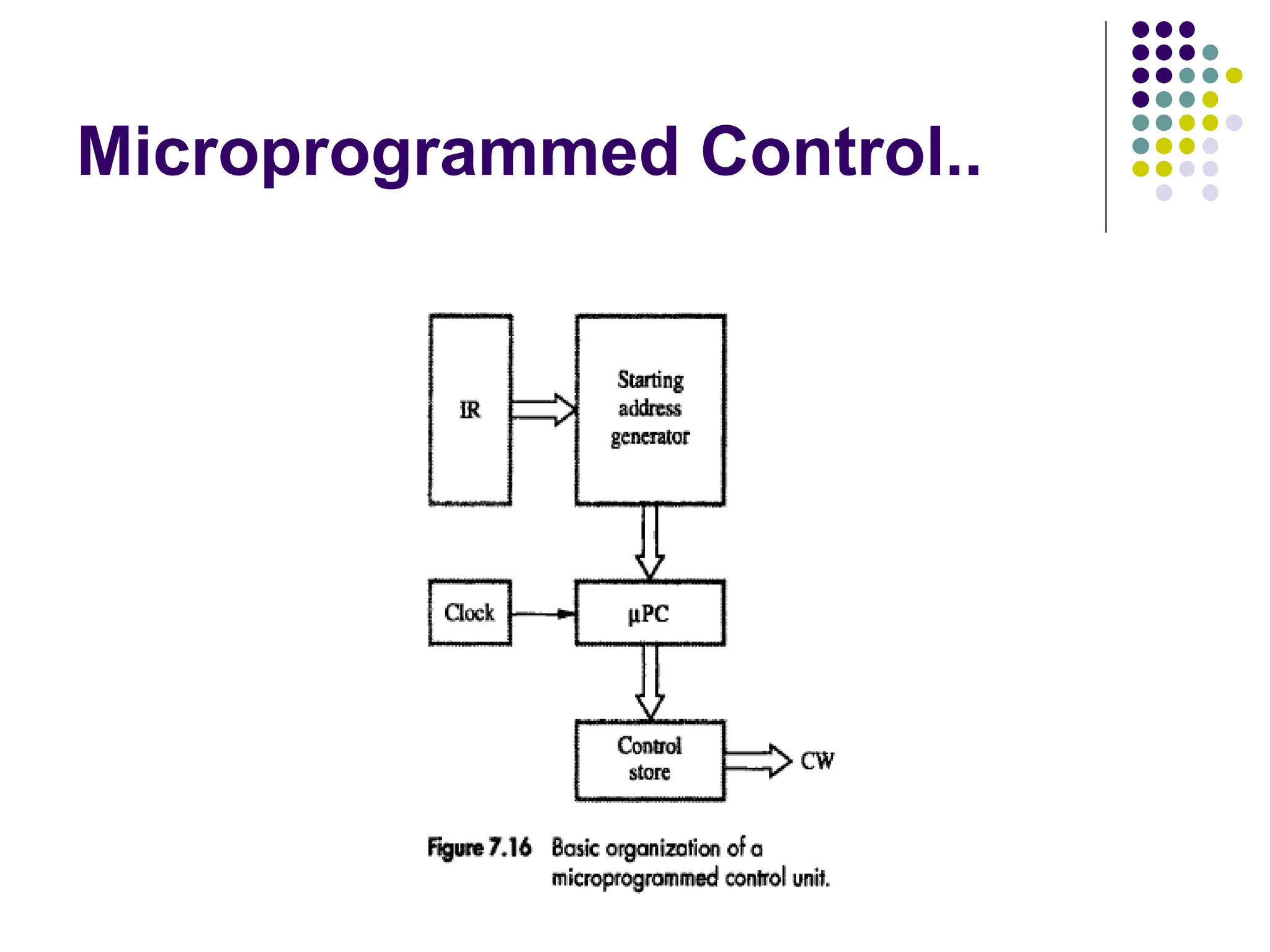 Microprogrammed Control..

IR

Starting address generator

Clock

μPC

Control store

CW

Figure 7.16 Basic organization of a microprogrammed control unit.